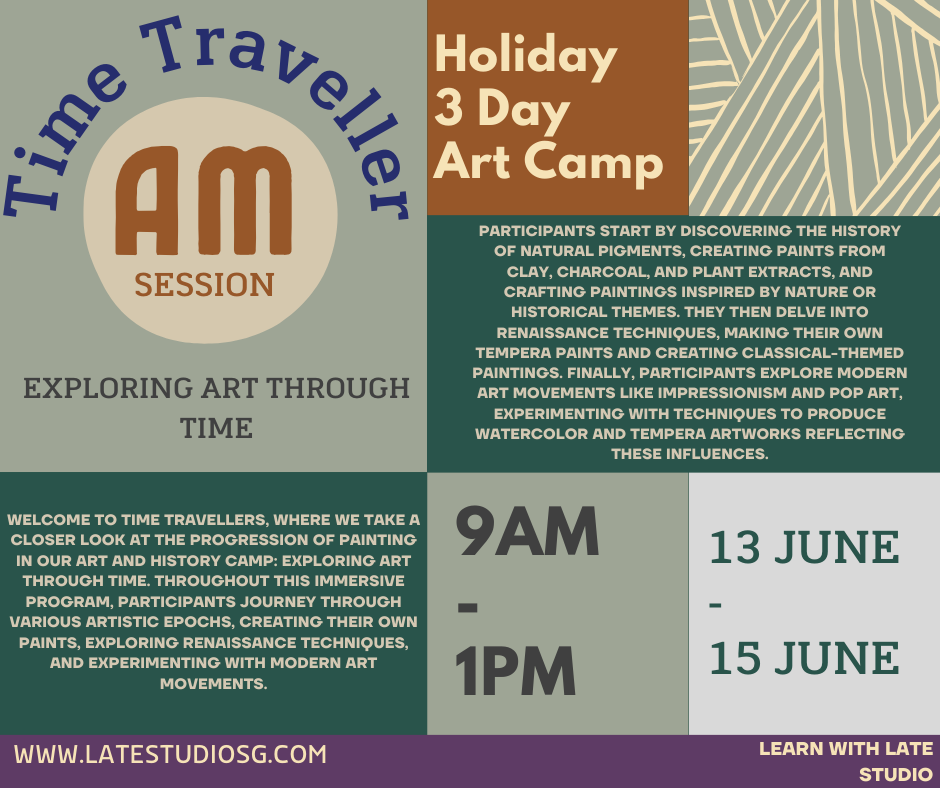 Time Traveller

AM

SESSION

EXPLORING ART THROUGH TIME

Holiday 3 Day Art Camp

PARTICIPANTS START BY DISCOVERING THE HISTORY OF NATURAL PIGMENTS, CREATING PAINTS FROM CLAY, CHARCOAL, AND PLANT EXTRACTS, AND CRAFTING PAINTINGS INSPIRED BY NATURE OR HISTORICAL THEMES. THEY THEN DELVE INTO RENAISSANCE TECHNIQUES, MAKING THEIR OWN TEMPERA PAINTS AND CREATING CLASSICAL-THEMED PAINTINGS. FINALLY, PARTICIPANTS EXPLORE MODERN ART MOVEMENTS LIKE IMPRESSIONISM AND POP ART, EXPERIMENTING WITH TECHNIQUES TO PRODUCE WATERCOLOR AND TEMPERA ARTWORKS REFLECTING THESE INFLUENCES.

WELCOME TO TIME TRAVELLERS, WHERE WE TAKE A CLOSER LOOK AT THE PROGRESSION OF PAINTING IN OUR ART AND HISTORY CAMP: EXPLORING ART THROUGH TIME. THROUGHOUT THIS IMMERSIVE PROGRAM, PARTICIPANTS JOURNEY THROUGH VARIOUS ARTISTIC EPOCHS, CREATING THEIR OWN PAINTS, EXPLORING RENAISSANCE TECHNIQUES, AND EXPERIMENTING WITH MODERN ART MOVEMENTS.

9AM
-
1PM

13 JUNE
-
15 JUNE

WWW.LATESTUDIOSG.COM

LEARN WITH LATE STUDIO